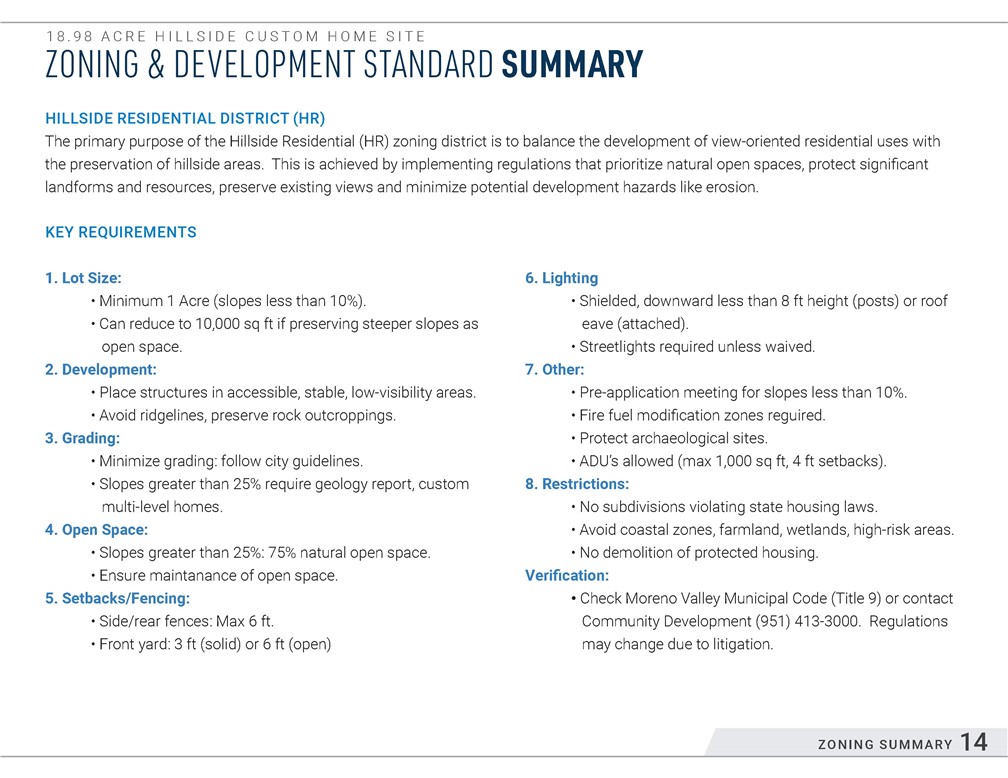 18.98 ACRE HILLSIDE CUSTOM HOME SITE
ZONING & DEVELOPMENT STANDARD SUMMARY

HILLSIDE RESIDENTIAL DISTRICT (HR)
The primary purpose of the Hillside Residential (HR) zoning district is to balance the development of view-oriented residential uses with the preservation of hillside areas. This is achieved by implementing regulations that prioritize natural open spaces, protect significant landforms and resources, preserve existing views and minimize potential development hazards like erosion.

KEY REQUIREMENTS

1. Lot Size:
• Minimum 1 Acre (slopes less than 10%).
• Can reduce to 10,000 sq ft if preserving steeper slopes as open space.
2. Development:
• Place structures in accessible, stable, low-visibility areas.
• Avoid ridgelines, preserve rock outcroppings.
3. Grading:
• Minimize grading: follow city guidelines.
• Slopes greater than 25% require geology report, custom multi-level homes.
4. Open Space:
• Slopes greater than 25%: 75% natural open space.
• Ensure maintanance of open space.
5. Setbacks/Fencing:
• Side/rear fences: Max 6 ft.
• Front yard: 3 ft (solid) or 6 ft (open)

6. Lighting
• Shielded, downward less than 8 ft height (posts) or roof eave (attached).
• Streetlights required unless waived.
7. Other:
• Pre-application meeting for slopes less than 10%.
• Fire fuel modification zones reguired.
• Protect archaeological sites.
• ADU's allowed (max 1,000 sq ft, 4 ft setbacks).
8. Restrictions:
• No subdivisions violating state housing laws.
• Avoid coastal zones, farmland, wetlands, high-risk areas.
• No demolition of protected housing.
Verification:
• Check Moreno Valley Municipal Code (Title 9) or contact Community Development (951) 413-3000. Regulations may change due to litigation.

ZONING SUMMARY 14